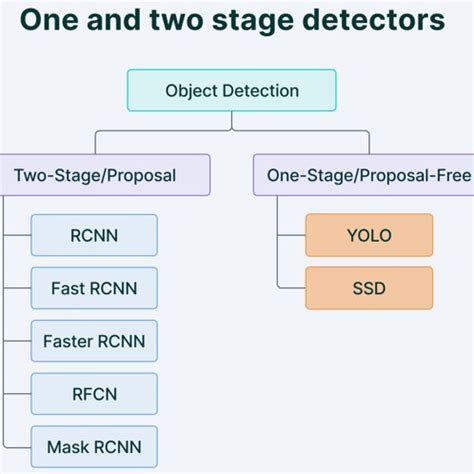 One and two stage detectors

Object Detection

Two-Stage/Proposal

RCNN

Fast RCNN

Faster RCNN

RFCN

Mask RCNN

One-Stage/Proposal-Free

YOLO

SSD